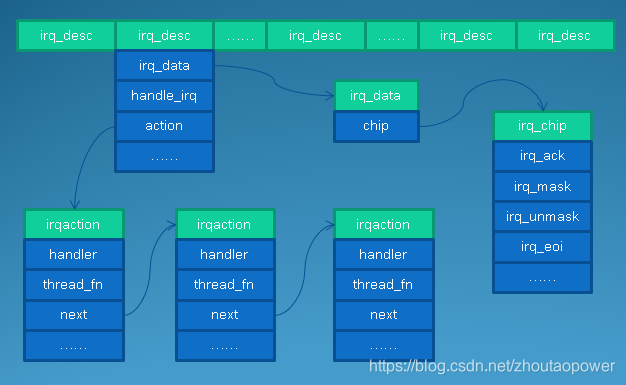 irq_desc
irq_desc
……
irq_desc
……
irq_desc
irq_desc

irq_data
handle_irq
action
……

irq_data
chip

irq_chip
irq_ack
irq_mask
irq_unmask
irq_eoi
……

irqaction
handler
thread_fn
next
……

irqaction
handler
thread_fn
next
……

irqaction
handler
thread_fn
next
……

https://blog.csdn.net/zhoutaopower